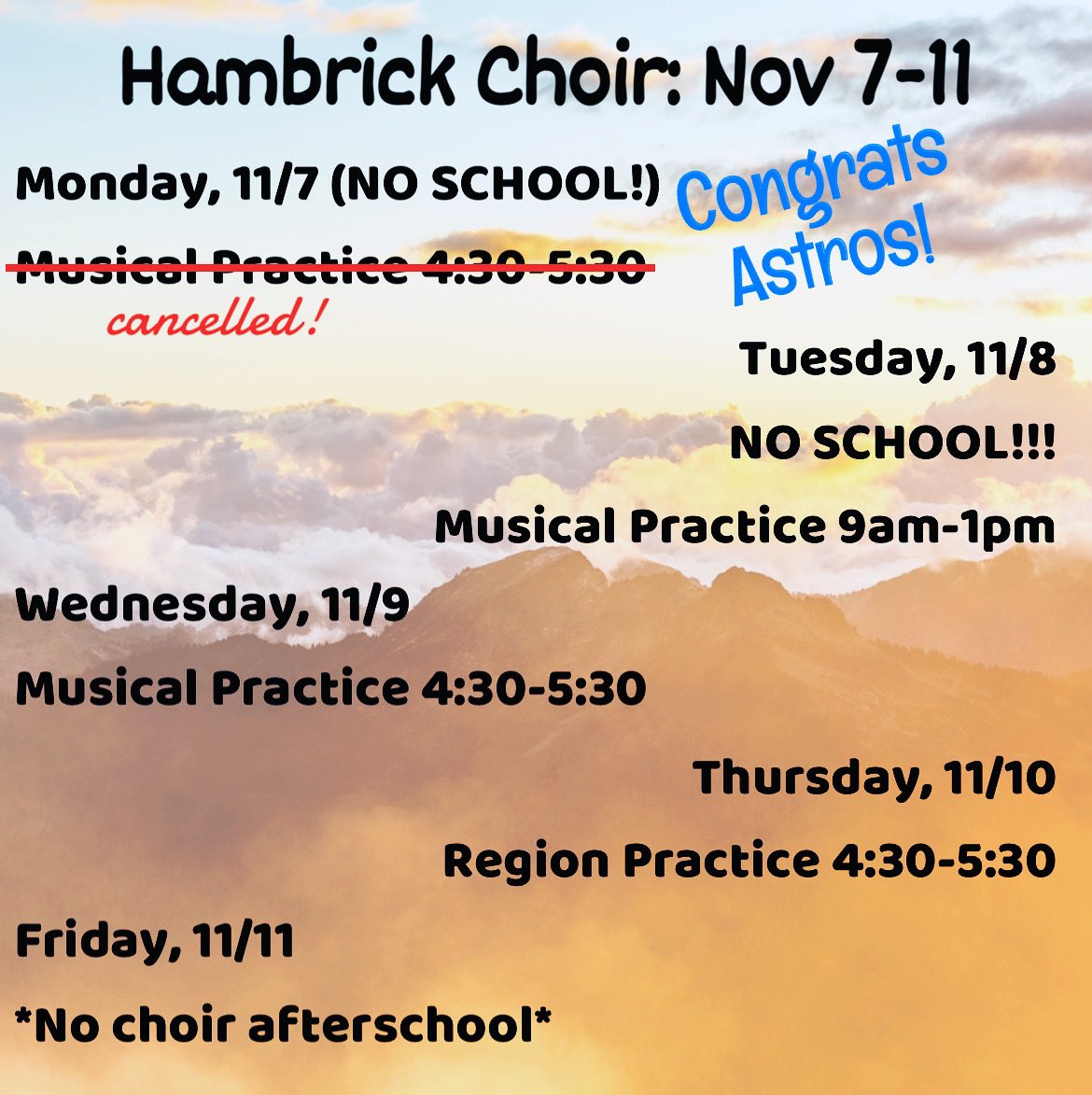 Hambrick Choir: Nov 7-11

Monday, 11/7 (NO SCHOOL!)

Congrats Astros!

Musical Practice 4:30-5:30

cancelled!

Tuesday, 11/8

NO SCHOOL!!!

Musical Practice 9am-1pm

Wednesday, 11/9

Musical Practice 4:30-5:30

Thursday, 11/10

Region Practice 4:30-5:30

Friday, 11/11

*No choir afterschool*